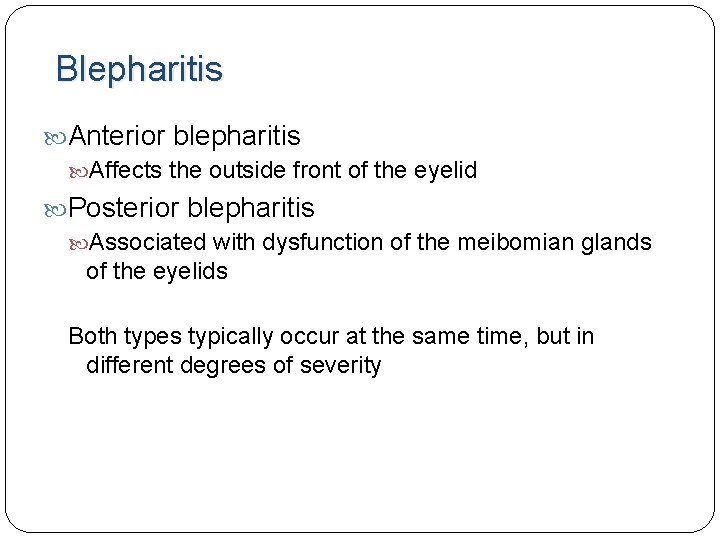 Blepharitis

Anterior blepharitis

Affects the outside front of the eyelid

Posterior blepharitis

Associated with dysfunction of the meibomian glands of the eyelids

Both types typically occur at the same time, but in different degrees of severity